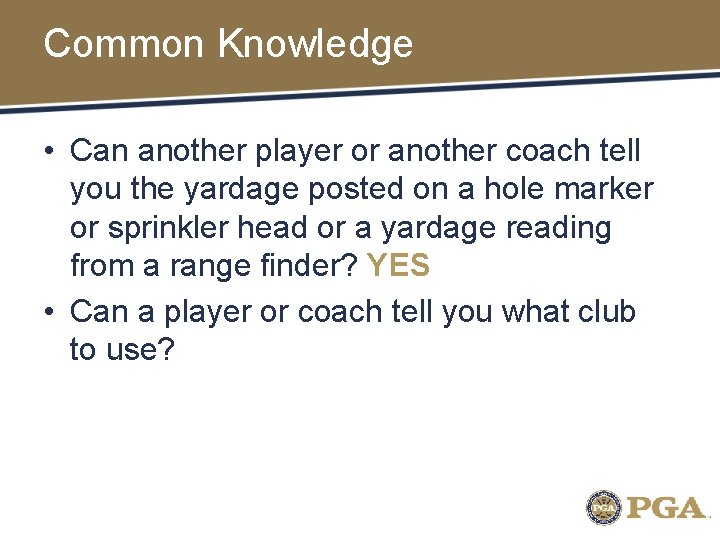 Common Knowledge

• Can another player or another coach tell you the yardage posted on a hole marker or sprinkler head or a yardage reading from a range finder? YES

• Can a player or coach tell you what club to use?

PGA PGA